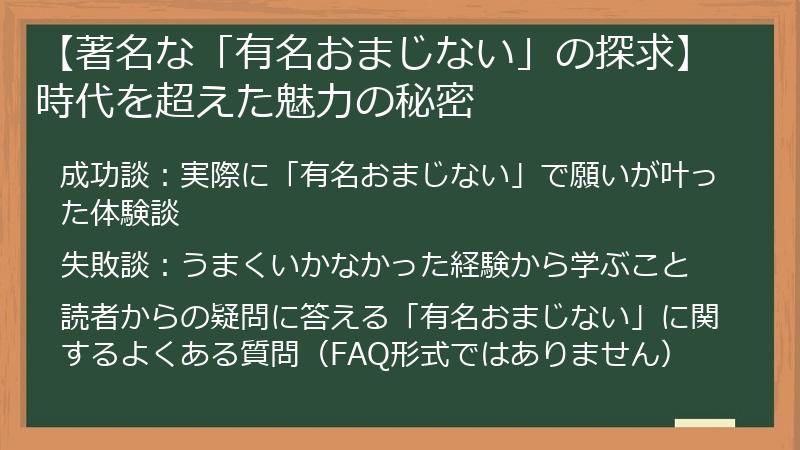 【著名な「有名おまじない」の探求】時代を超えた魅力の秘密

成功談：実際に「有名おまじない」で願いが叶った体験談

失敗談：うまくいかなかった経験から学ぶこと

読者からの疑問に答える「有名おまじない」に関するよくある質問（FAQ形式ではありません）